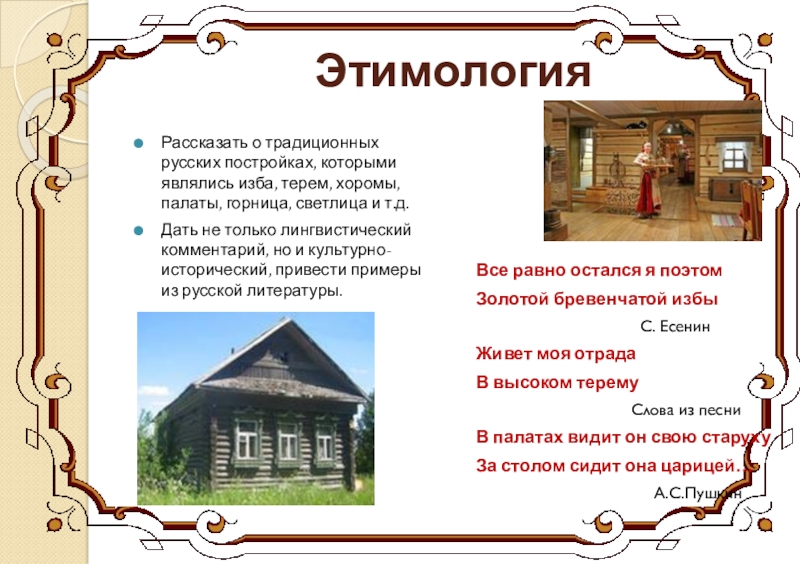 Этимология

Рассказать о традиционных русских постройках, которыми являлись изба, терем, хоромы, палаты, горница, светлица и т.д.

Дать не только лингвистический комментарий, но и культурно-исторический, привести примеры из русской литературы.

Все равно остался я поэтом

Золотой бревенчатой избы

С. Есенин

Живет моя отрада

В высоком терему

Слова из песни

В палатах видит он свою старуху

За столом сидит она царицей.

А.С.Пушкин